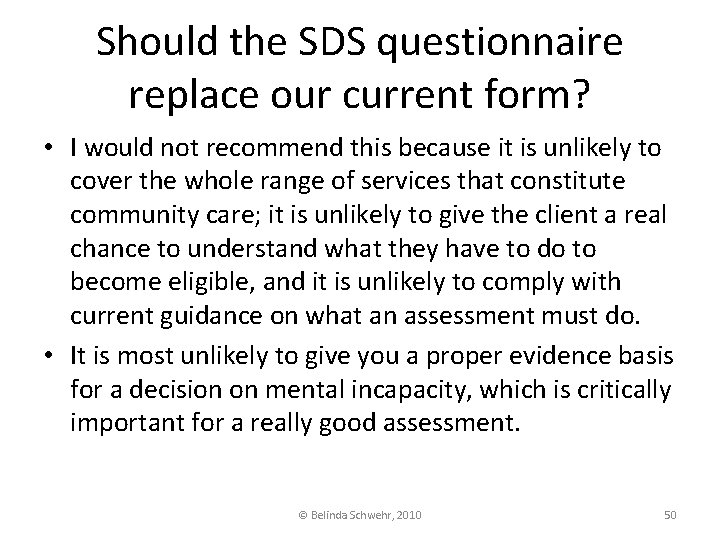 Should the SDS questionnaire replace our current form?

• I would not recommend this because it is unlikely to cover the whole range of services that constitute community care; it is unlikely to give the client a real chance to understand what they have to do to become eligible, and it is unlikely to comply with current guidance on what an assessment must do.

• It is most unlikely to give you a proper evidence basis for a decision on mental incapacity, which is critically important for a really good assessment.

© Belinda Schwehr, 2010

50